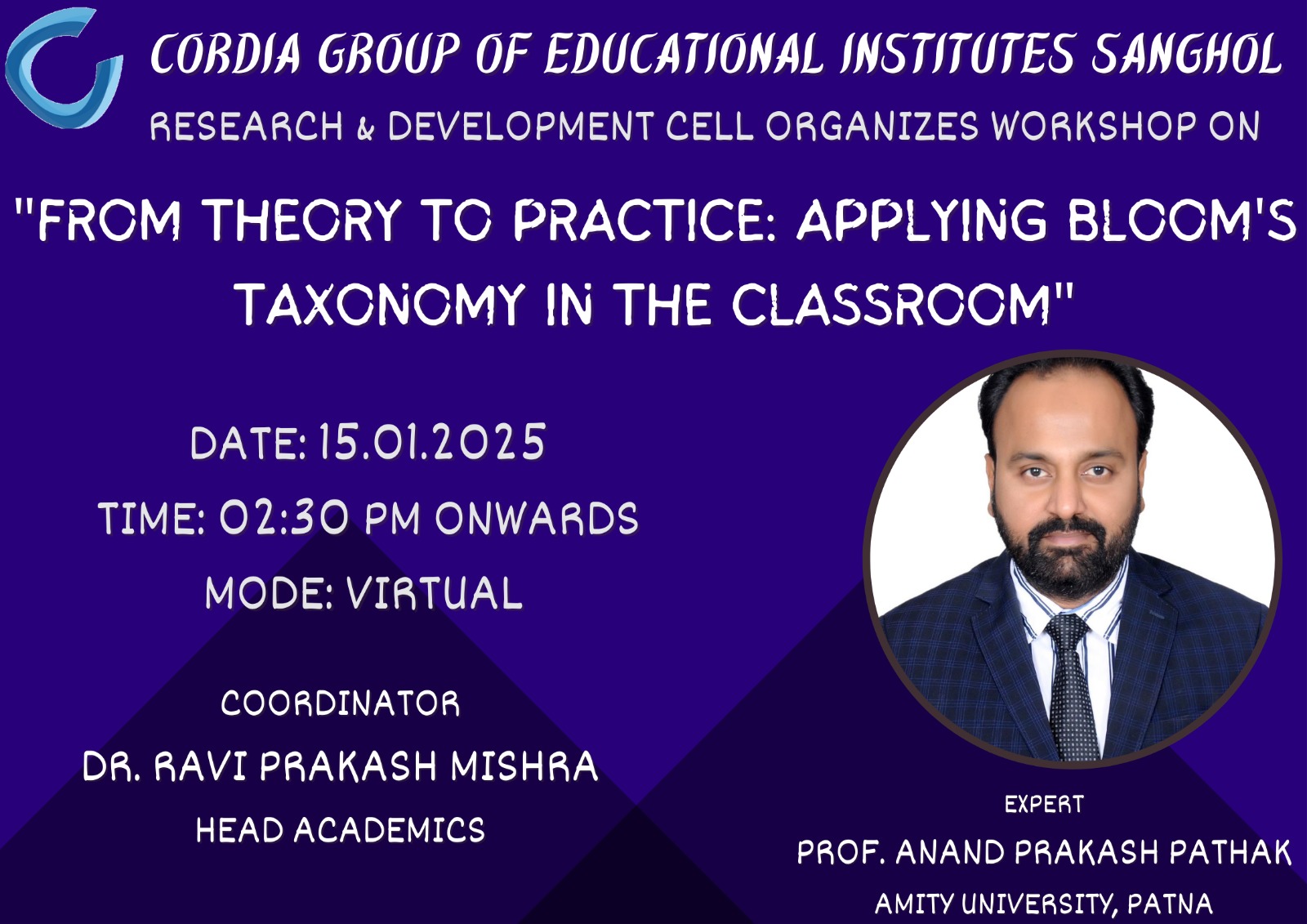 CORDIA GROUP OF EDUCATIONAL INSTITUTES SANGHOL

RESEARCH & DEVELOPMENT CELL ORGANIZES WORKSHOP ON

"FROM THEORY TO PRACTICE: APPLYING BLOOM'S TAXONOMY IN THE CLASSROOM"

DATE: 15.01.2025

TIME: 02:30 PM ONWARDS

MODE: VIRTUAL

COORDINATOR

DR. RAVI PRAKASH MISHRA

HEAD ACADEMICS

EXPERT

PROF. ANAND PRAKASH PATHAK

AMITY UNIVERSITY, PATNA